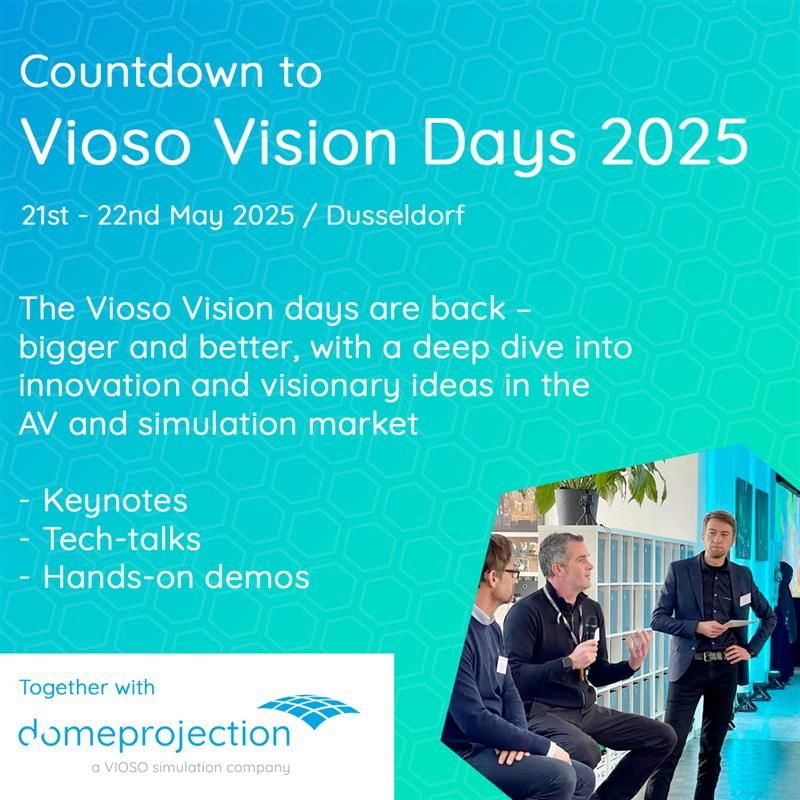 Countdown to
Vioso Vision Days 2025

21st - 22nd May 2025 / Dusseldorf

The Vioso Vision days are back – bigger and better, with a deep dive into innovation and visionary ideas in the AV and simulation market

- Keynotes
- Tech-talks
- Hands-on demos

Together with
domeprojection
a VIOSO simulation company